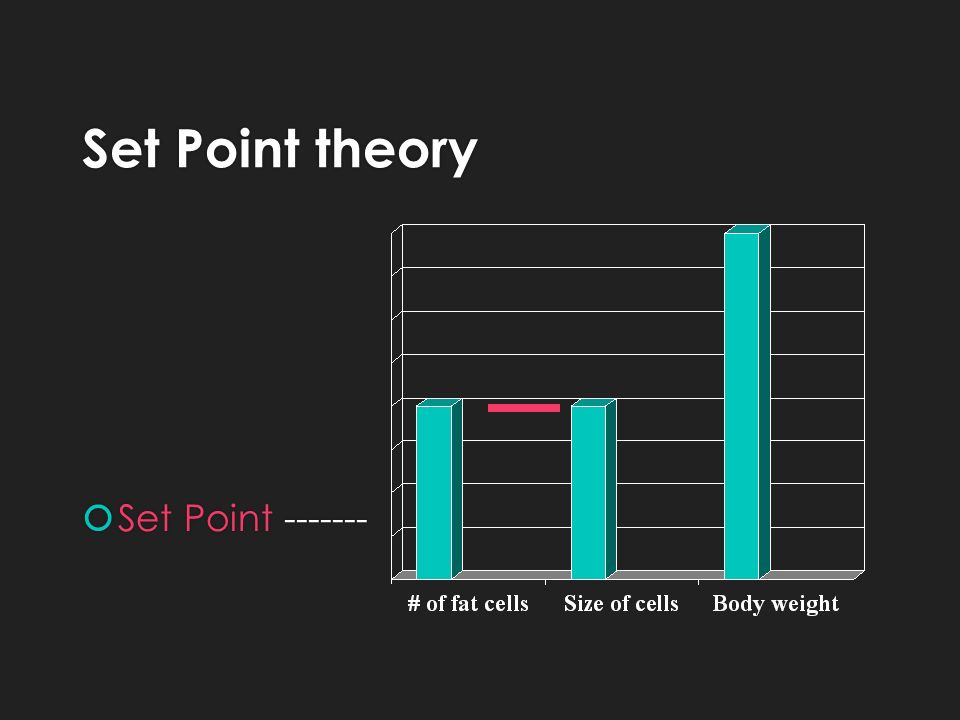 Set Point theory

Set Point -------

# of fat cells
Size of cells
Body weight